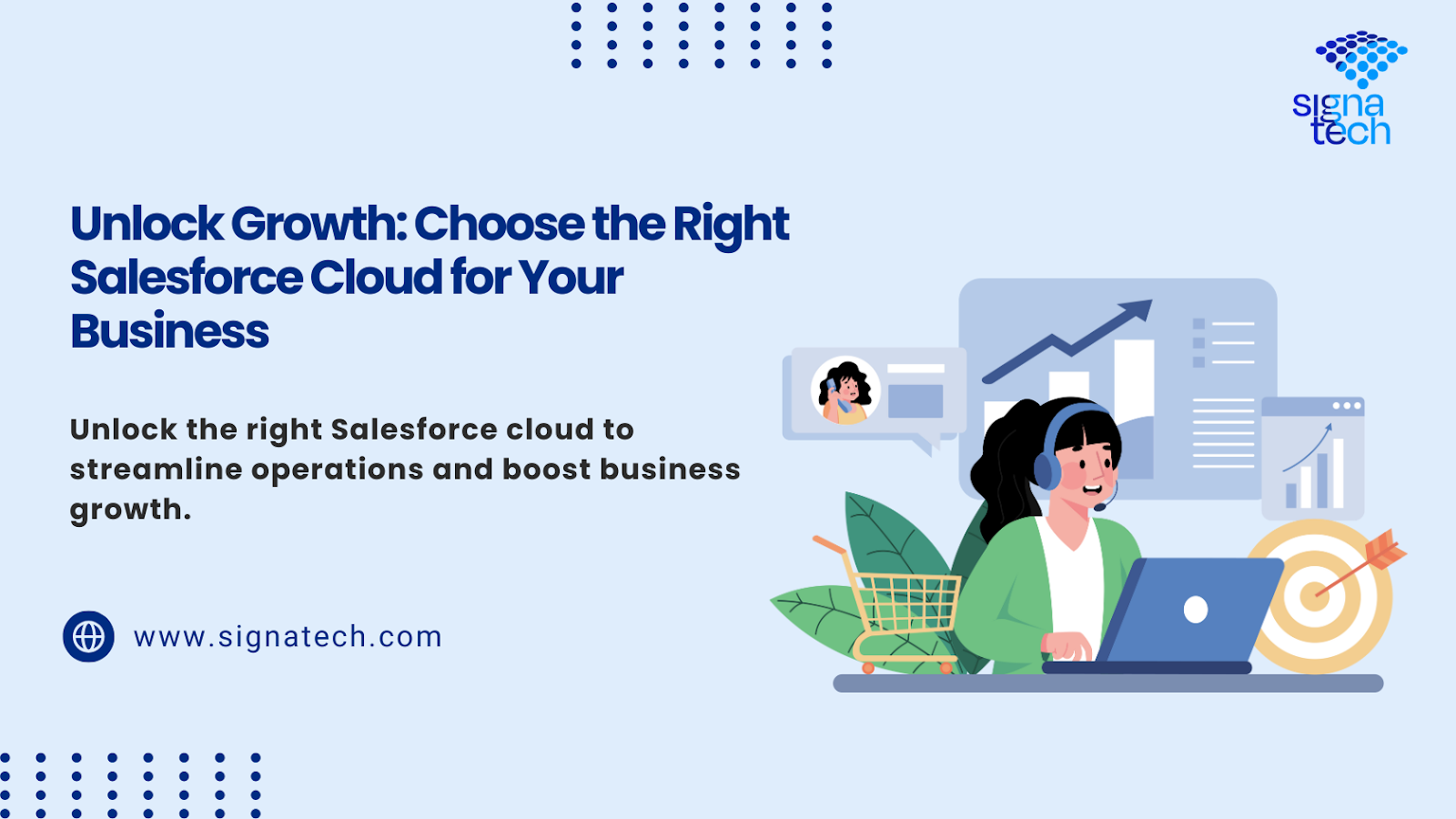 signa tech

Unlock Growth: Choose the Right Salesforce Cloud for Your Business

Unlock the right Salesforce cloud to streamline operations and boost business growth.

www.signatech.com